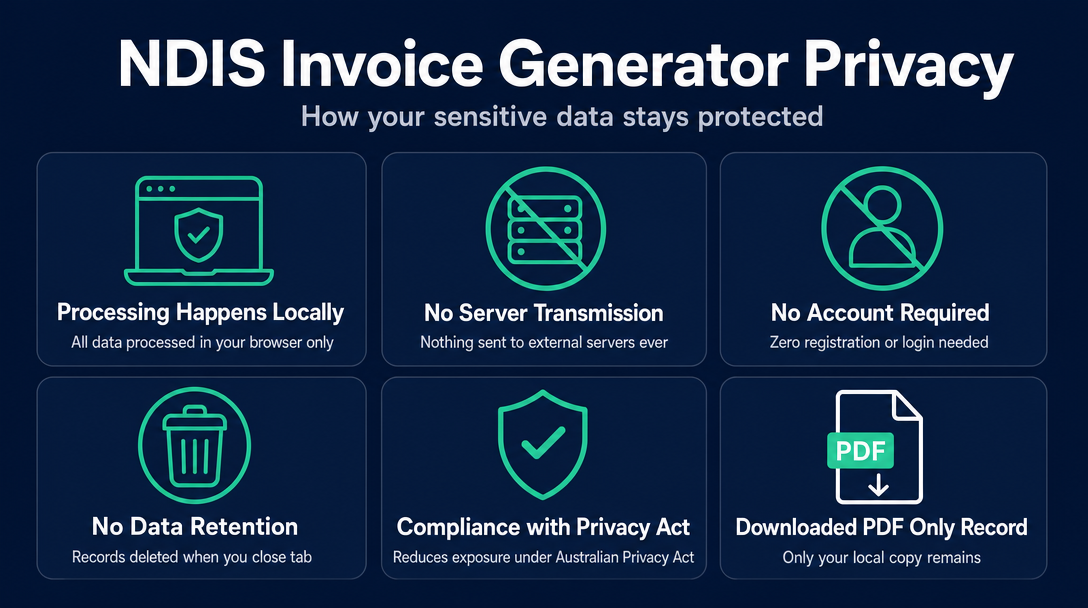 NDIS Invoice Generator Privacy

How your sensitive data stays protected

Processing Happens Locally
All data processed in your browser only

No Server Transmission
Nothing sent to external servers ever

No Account Required
Zero registration or login needed

No Data Retention
Records deleted when you close tab

Compliance with Privacy Act
Reduces exposure under Australian Privacy Act

PDF

Downloaded PDF Only Record
Only your local copy remains